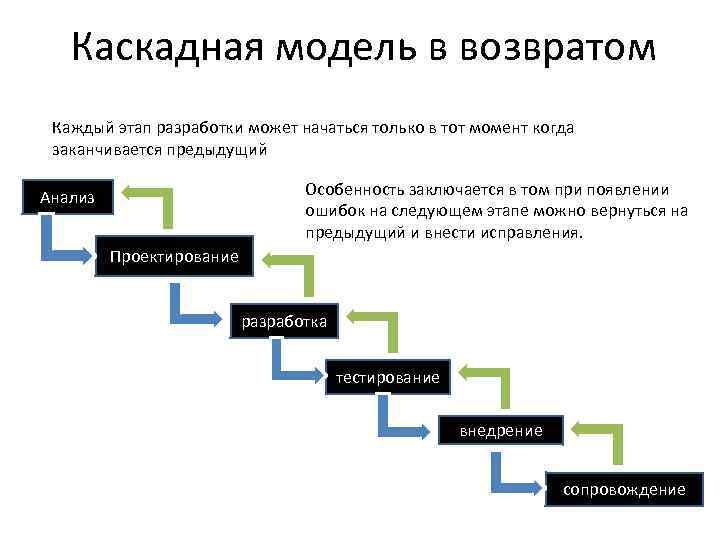 Каскадная модель в возвратом

Каждый этап разработки может начаться только в тот момент когда заканчивается предыдущий

Особенность заключается в том при появлении ошибок на следующем этапе можно вернуться на предыдущий и внести исправления.

Анализ

Проектирование

разработка

тестирование

внедрение

сопровождение